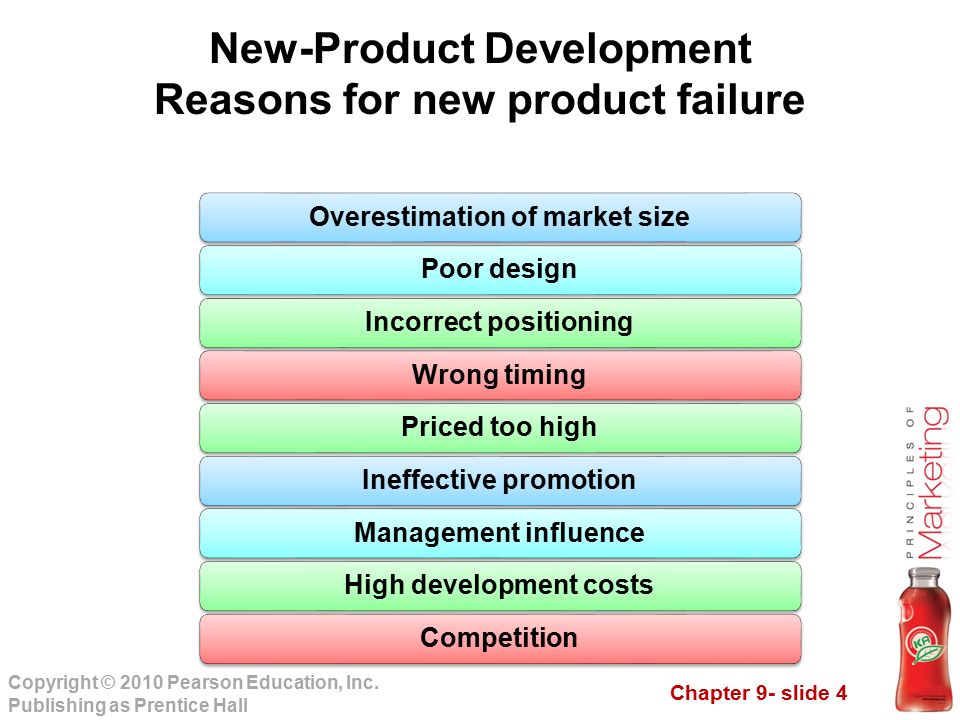 New-Product Development
Reasons for new product failure

Overestimation of market size

Poor design

Incorrect positioning

Wrong timing

Priced too high

Ineffective promotion

Management influence

High development costs

Competition

PRINCIPLES OF Marketing

KA

Copyright © 2010 Pearson Education, Inc.
Publishing as Prentice Hall

Chapter 9- slide 4